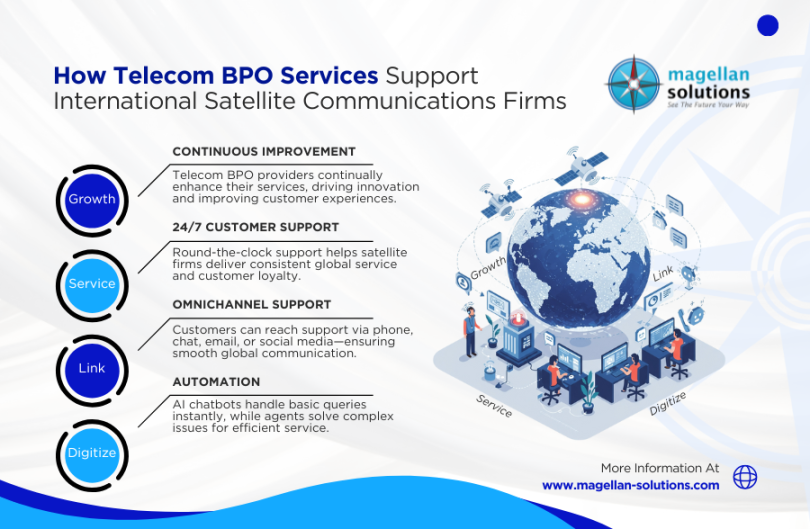 How Telecom BPO Services Support International Satellite Communications Firms

magellan solutions
See The Future Your Way

Growth

CONTINUOUS IMPROVEMENT
Telecom BPO providers continually enhance their services, driving innovation and improving customer experiences.

Service

24/7 CUSTOMER SUPPORT
Round-the-clock support helps satellite firms deliver consistent global service and customer loyalty.

Link

OMNICHANNEL SUPPORT
Customers can reach support via phone, chat, email, or social media—ensuring smooth global communication.

Digitize

AUTOMATION
AI chatbots handle basic queries instantly, while agents solve complex issues for efficient service.

Growth
Link
Service
Digitize

More Information At
www.magellan-solutions.com